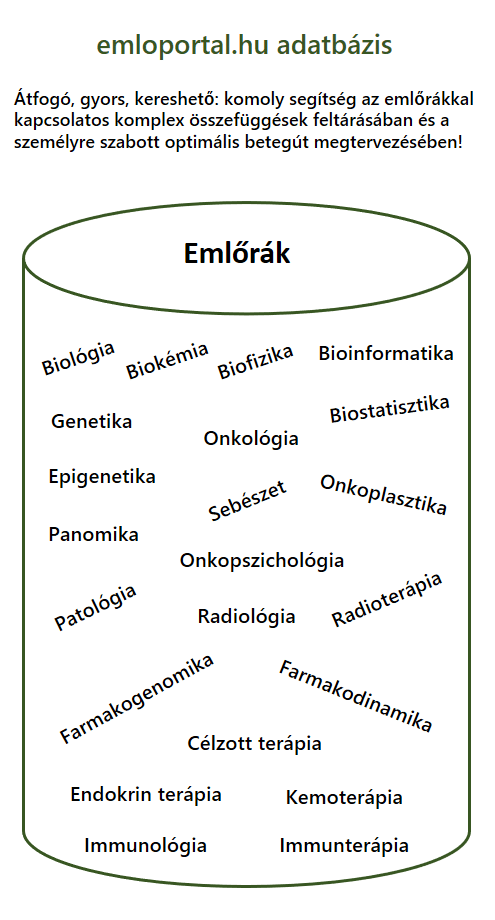 emloportal.hu adatbázis

Átfogó, gyors, kereshető: komoly segítség az emlőrákkal kapcsolatos komplex összefüggések feltárásában és a személyre szabott optimális betegút megtervezésében!

Emlőrák

Biológia
Biokémia
Biofizika
Bioinformatika
Genetika
Onkológia
Biostatisztika
Epigenetika
Sebészet
Onkoplasztika
Panomika
Onkopszichológia
Patológia
Radiológia
Radioterápia
Farmakogenomika
Farmakodinamika
Célzott terápia
Endokrin terápia
Kemoterápia
Immunológia
Immunterápia